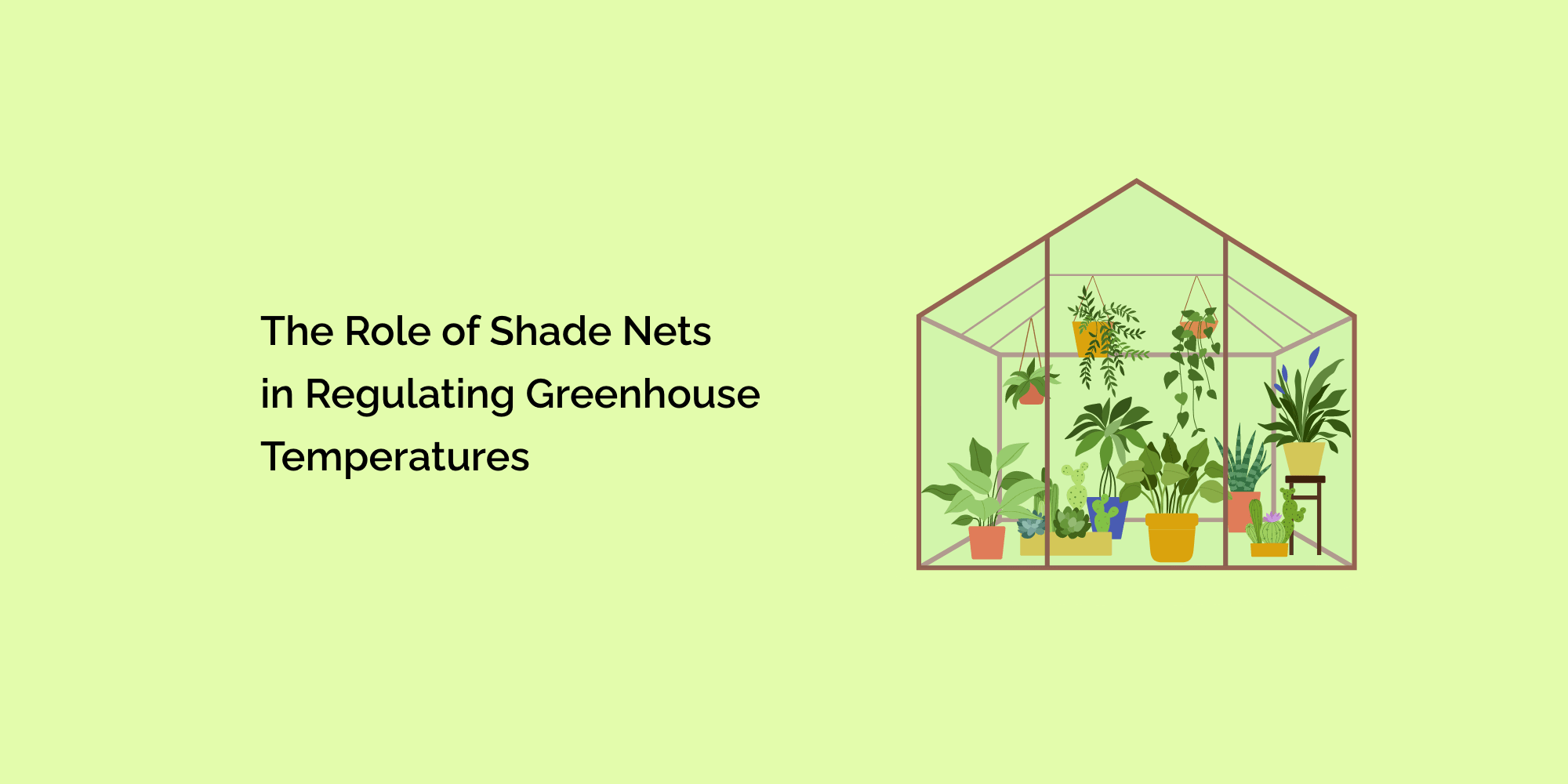 The Role of Shade Nets in Regulating Greenhouse Temperatures